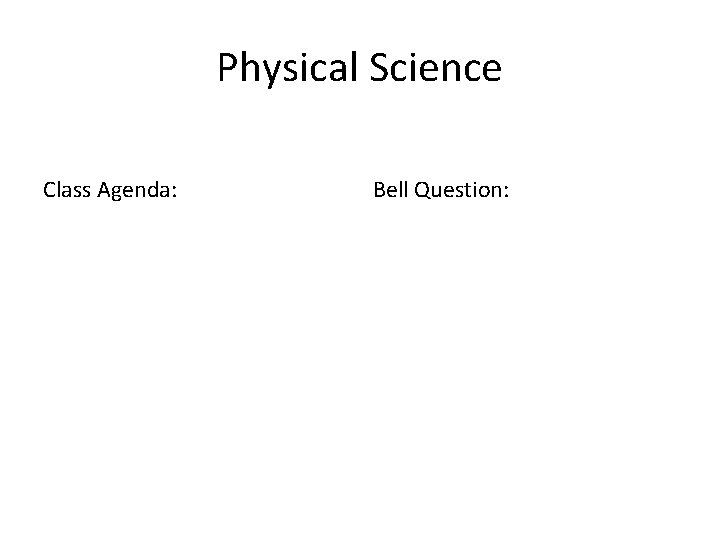 Physical Science

Class Agenda:

Bell Question: